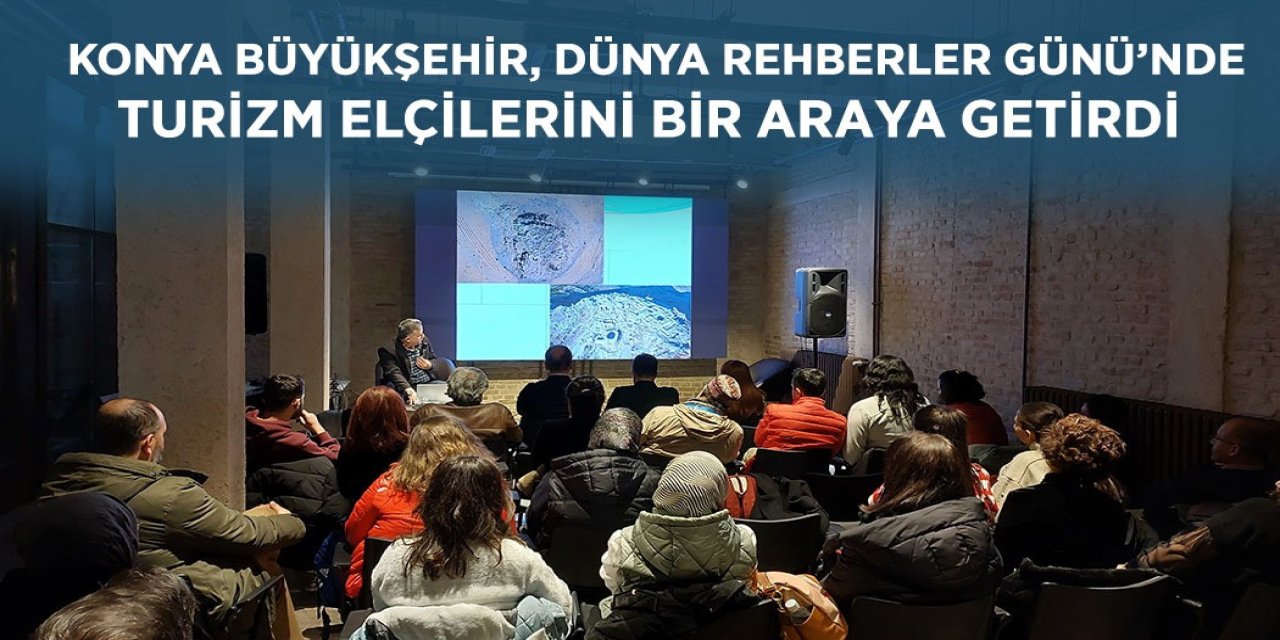 KONYA BÜYÜKŞEHİR, DÜNYA REHBERLER GÜNÜ'NDE
TURİZM ELÇİLERİNİ BİR ARAYA GETİRDİ